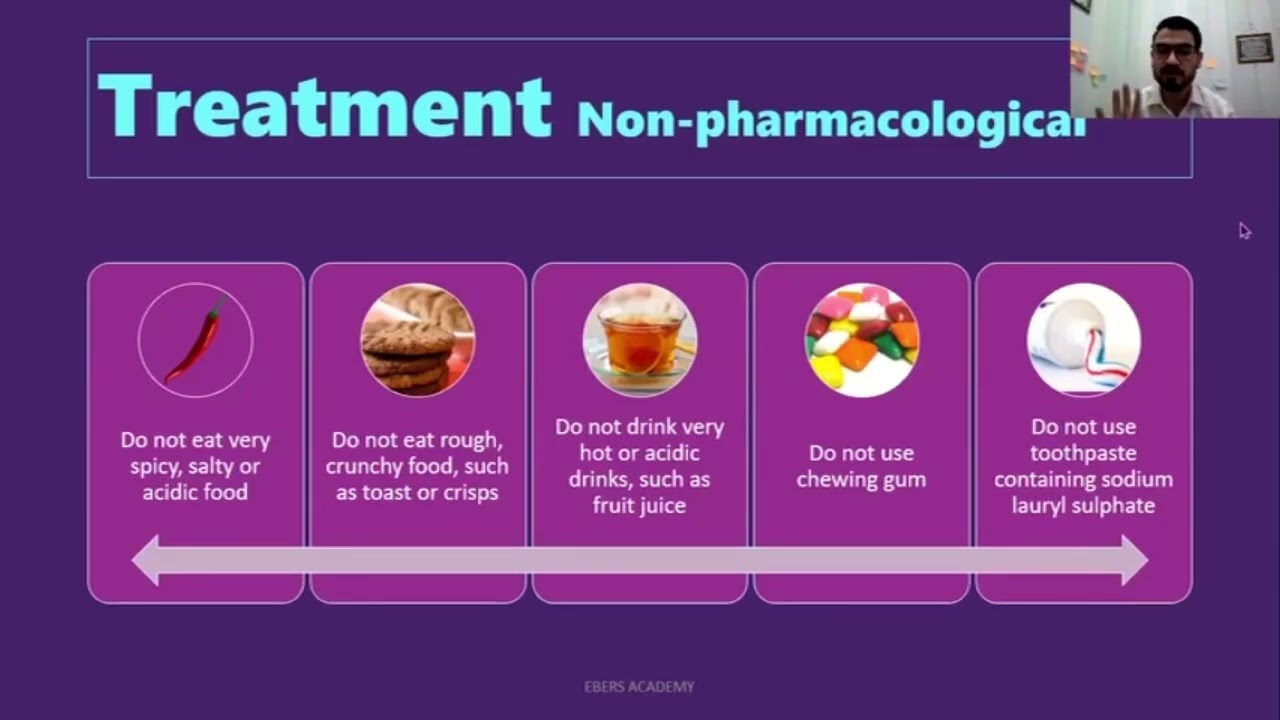 Treatment Non-pharmacological

Do not eat very spicy, salty or acidic food

Do not eat rough, crunchy food, such as toast or crisps

Do not drink very hot or acidic drinks, such as fruit juice

Do not use chewing gum

Do not use toothpaste containing sodium lauryl sulphate

EBERS ACADEMY